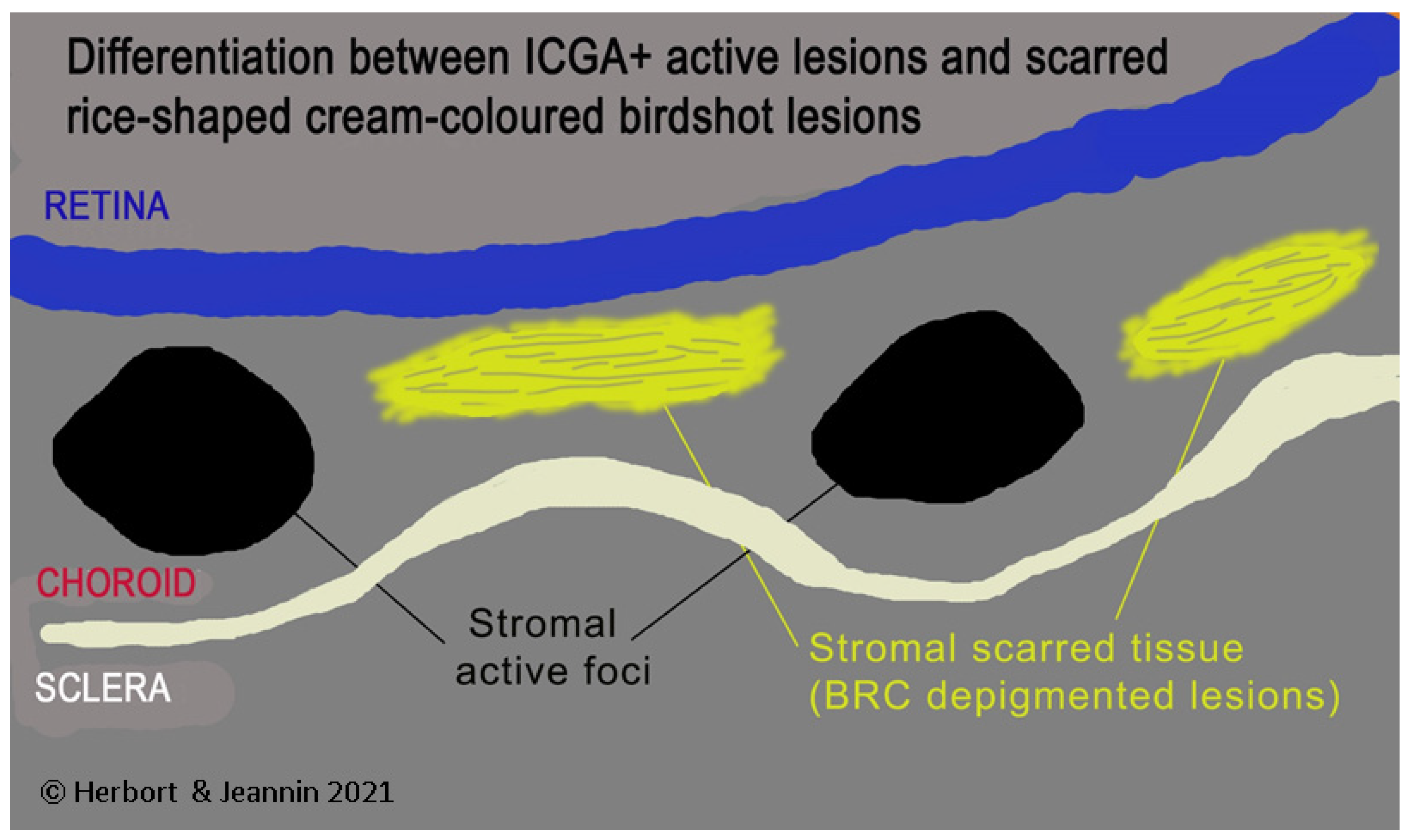 Differentiation between ICGA+ active lesions and scarred rice-shaped cream-coloured birdshot lesions

RETINA

CHOROID

SCLERA

Stromal active foci

Stromal scarred tissue (BRC depigmented lesions)

© Herbort & Jeannin 2021